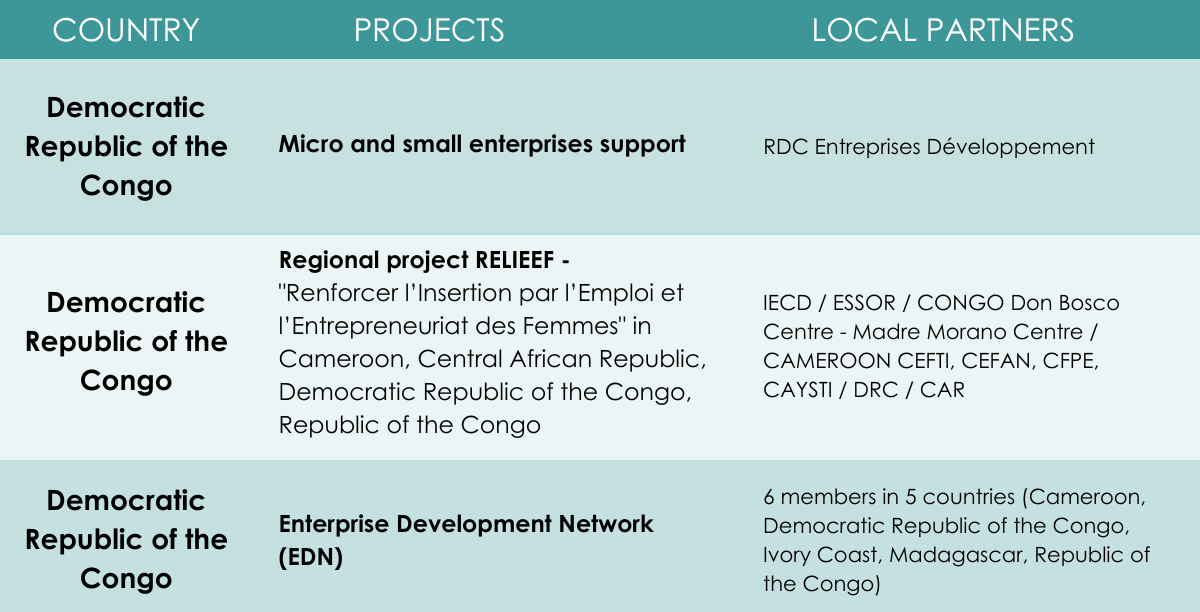 | COUNTRY | PROJECTS | LOCAL PARTNERS |
|---|---|---|
| Democratic Republic of the Congo | Micro and small enterprises support | RDC Entreprises Développement |
| Democratic Republic of the Congo | Regional project RELIEEF - "Renforcer l'Insertion par l'Emploi et l'Entrepreneuriat des Femmes" in Cameroon, Central African Republic, Democratic Republic of the Congo, Republic of the Congo | IECD / ESSOR / CONGO Don Bosco Centre - Madre Morano Centre / CAMEROON CEFTI, CEFAN, CFPE, CAYSTI / DRC / CAR |
| Democratic Republic of the Congo | Enterprise Development Network (EDN) | 6 members in 5 countries (Cameroon, Democratic Republic of the Congo, Ivory Coast, Madagascar, Republic of the Congo) |